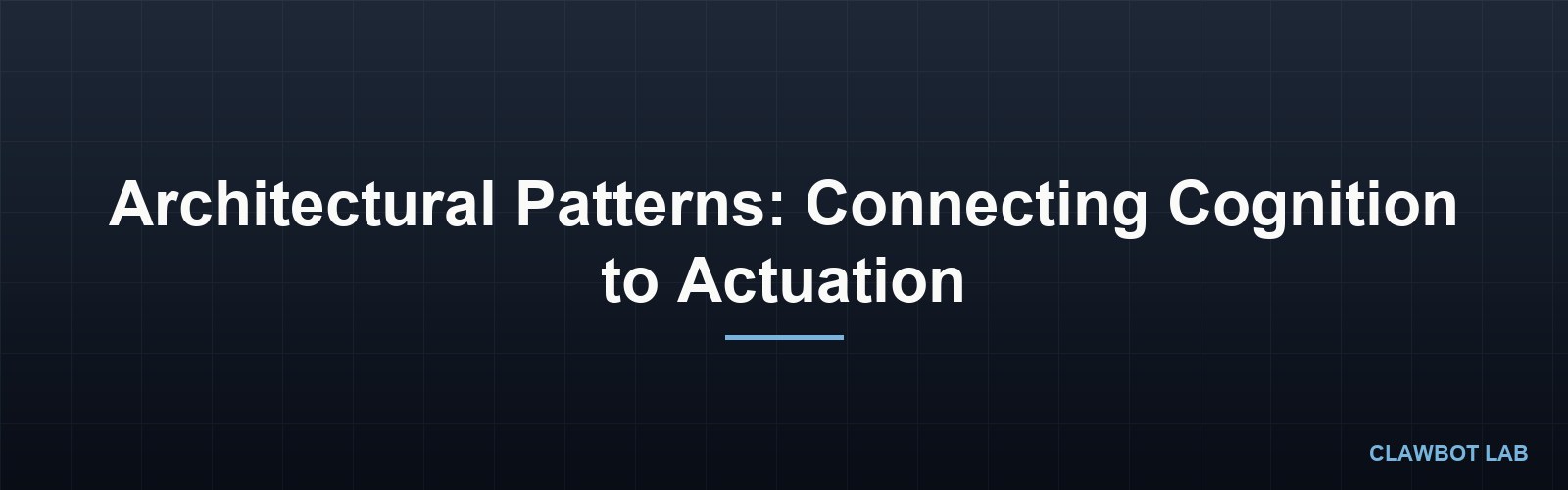 Architectural Patterns: Connecting Cognition to Actuation

CLAWBOT LAB